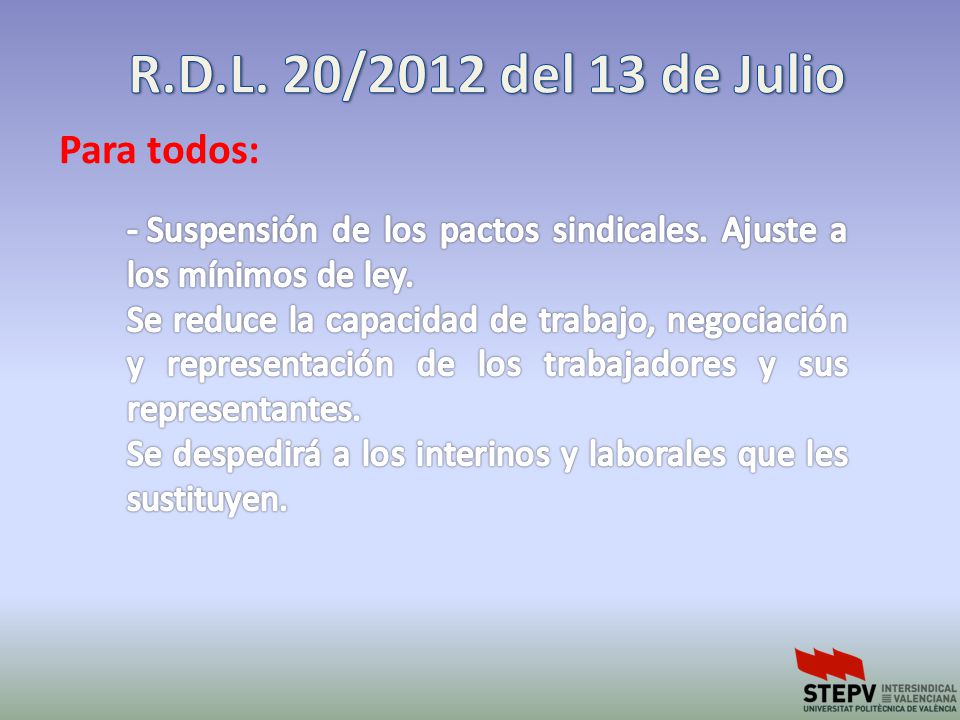 R.D.L. 20/2012 del 13 de Julio

Para todos:

- Suspensión de los pactos sindicales. Ajuste a los mínimos de ley.
Se reduce la capacidad de trabajo, negociación y representación de los trabajadores y sus representantes.
Se despedirá a los interinos y laborales que les sustituyen.

STEPV INTERSINDICAL VALENCIANA
UNIVERSITAT POLITÈCNICA DE VALÈNCIA